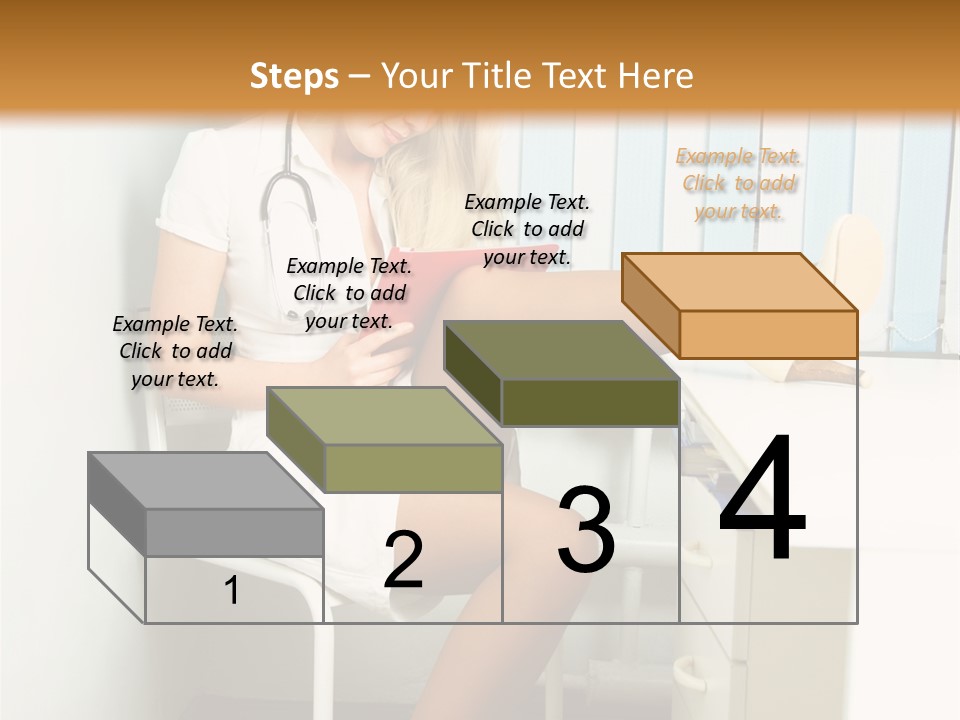 Steps – Your Title Text Here

Example Text. Click to add your text.

Example Text. Click to add your text.

Example Text. Click to add your text.

Example Text. Click to add your text.

1

2

3

4